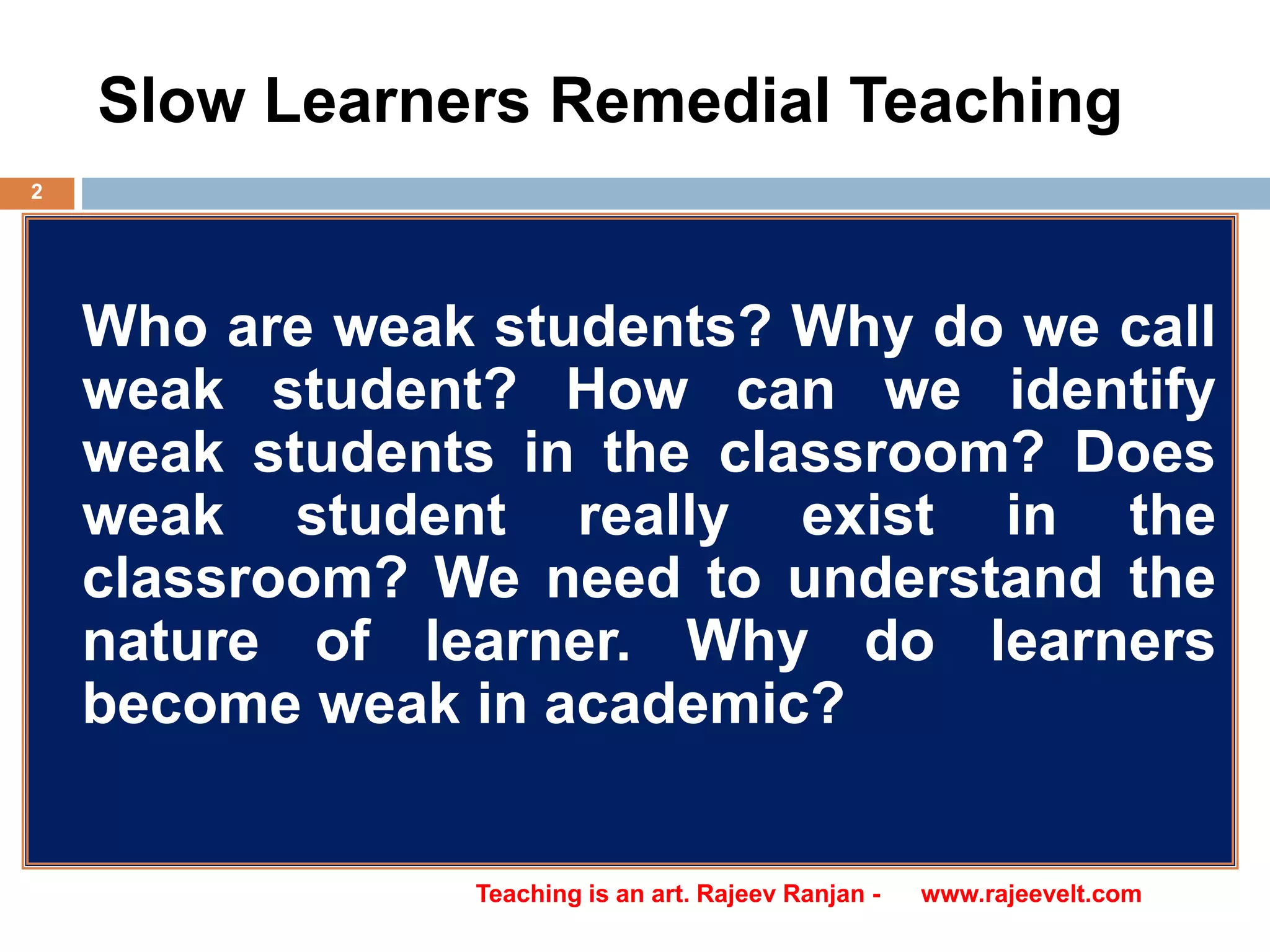 Slow Learners Remedial Teaching

2

Who are weak students? Why do we call weak student? How can we identify weak students in the classroom? Does weak student really exist in the classroom? We need to understand the nature of learner. Why do learners become weak in academic?

Teaching is an art. Rajeev Ranjan - www.rajeevelt.com